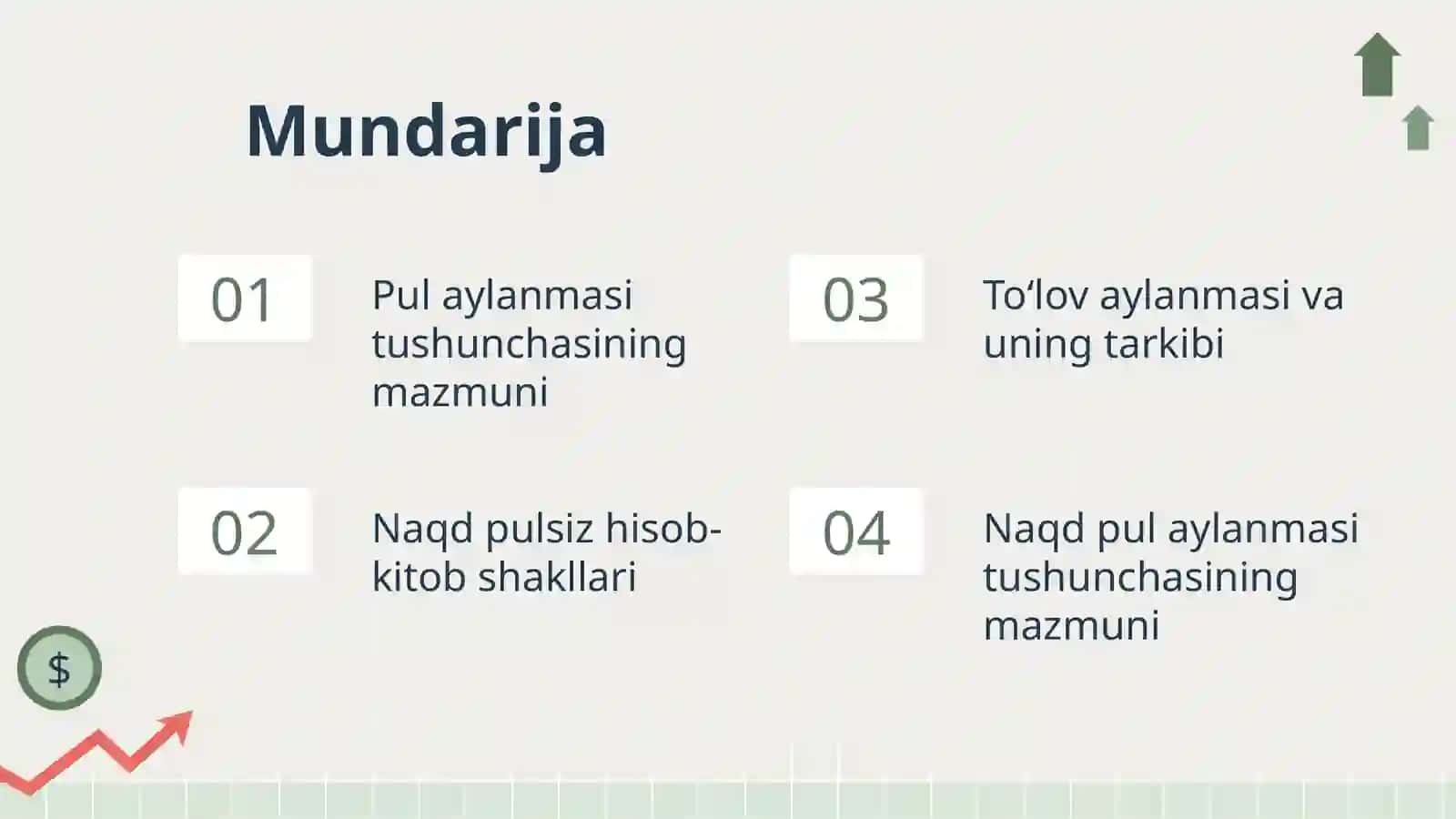 Mundarija

01

Pul aylanmasi tushunchasining mazmuni

02

Naqd pulsiz hisob-kitob shakllari

03

To‘lov aylanmasi va uning tarkibi

04

Naqd pul aylanmasi tushunchasining mazmuni

$